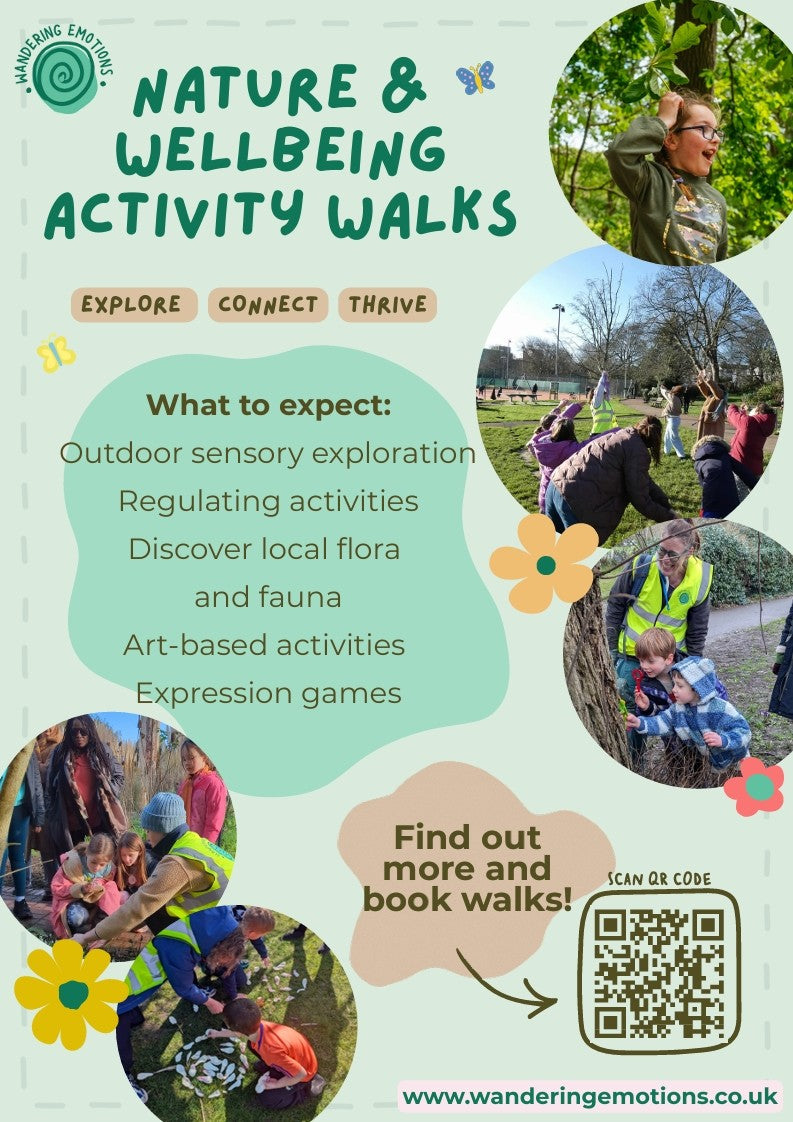 WANDERING EMOTIONS

NATURE & WELLBEING ACTIVITY WALKS

EXPLORE CONNECT THRIVE

What to expect:
Outdoor sensory exploration
Regulating activities
Discover local flora and fauna
Art-based activities
Expression games

Find out more and book walks!

SCAN QR CODE

www.wanderingemotions.co.uk